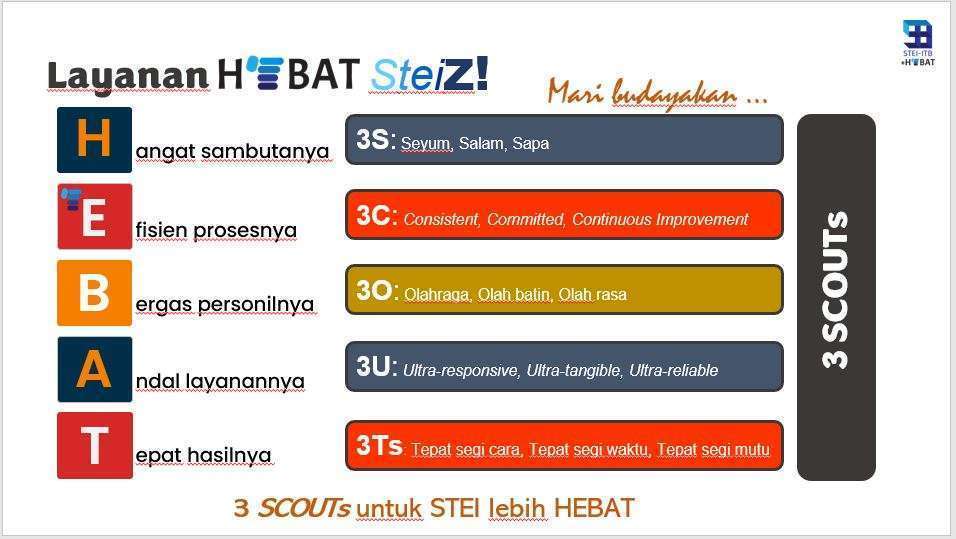 STEI-ITB
HEBAT

Layanan HEBAT SteiZ!

Mari budayakan ...

H angat sambutanya

E fisien prosesnya

B ergas personilnya

A ndal layanannya

T epat hasilnya

3S: Seyum, Salam, Sapa

3C: Consistent, Committed, Continuous Improvement

3O: Olahraga, Olah batin, Olah rasa

3U: Ultra-responsive, Ultra-tangible, Ultra-reliable

3Ts Tepat segi cara, Tepat segi waktu, Tepat segi mutu

3 SCOUTs

3 SCOUTs untuk STEI lebih HEBAT